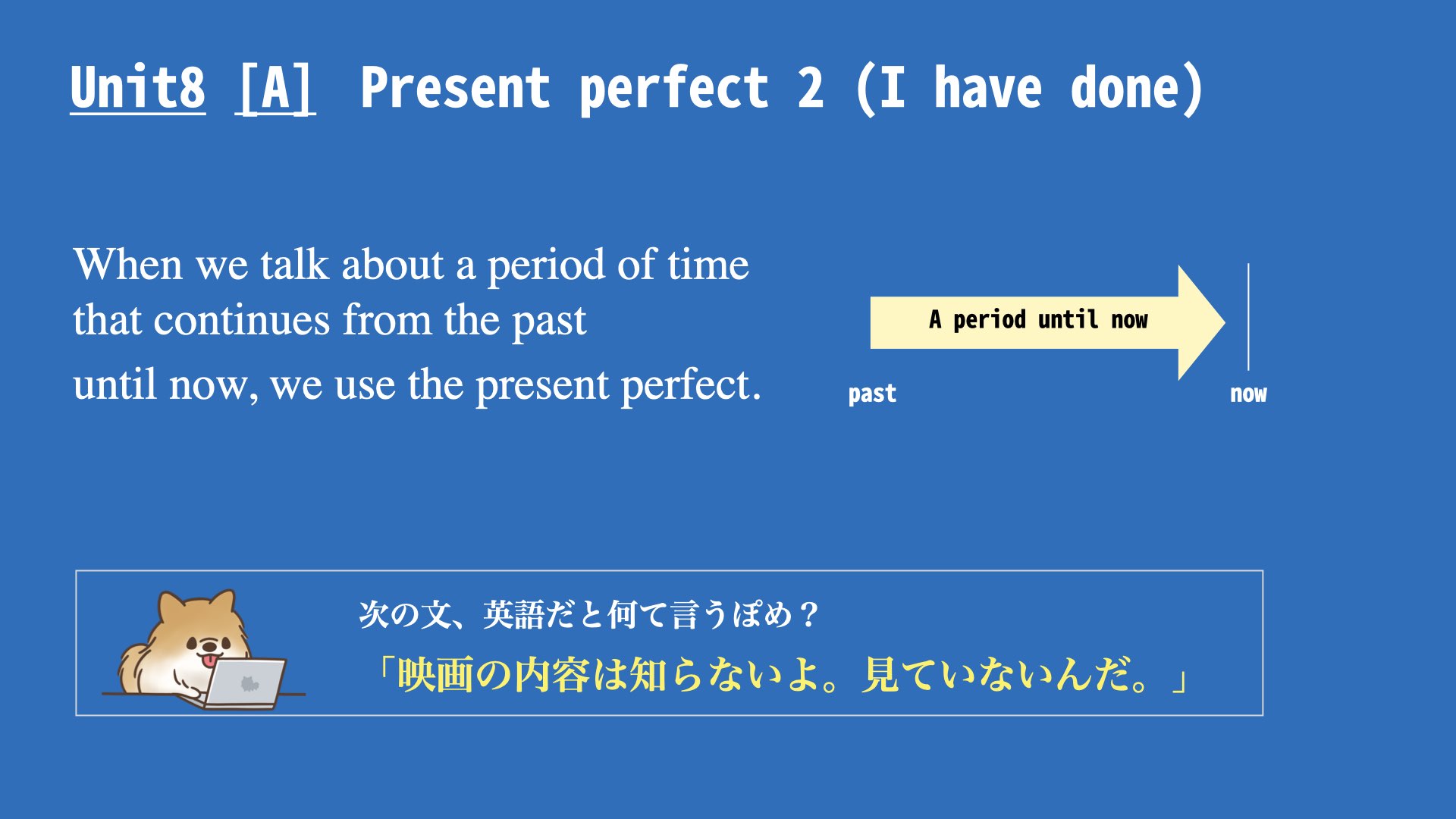 Unit8 [A] Present perfect 2 (I have done)

When we talk about a period of time that continues from the past until now, we use the present perfect.

A period until now

past

now

次の文、英語だと何て言うぽめ？
「映画の内容は知らないよ。見ていないんだ。」